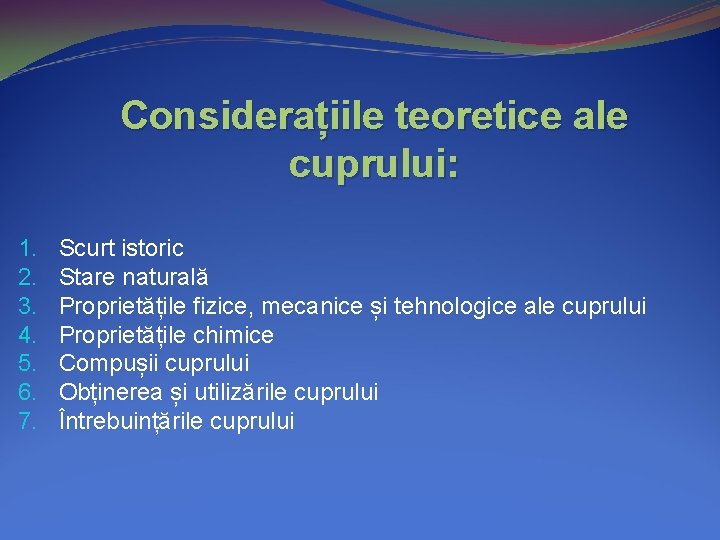 Considerațiile teoretice ale cuprului:

1. Scurt istoric
2. Stare naturală
3. Proprietățile fizice, mecanice și tehnologice ale cuprului
4. Proprietățile chimice
5. Compușii cuprului
6. Obținerea și utilizările cuprului
7. Întrebuințările cuprului